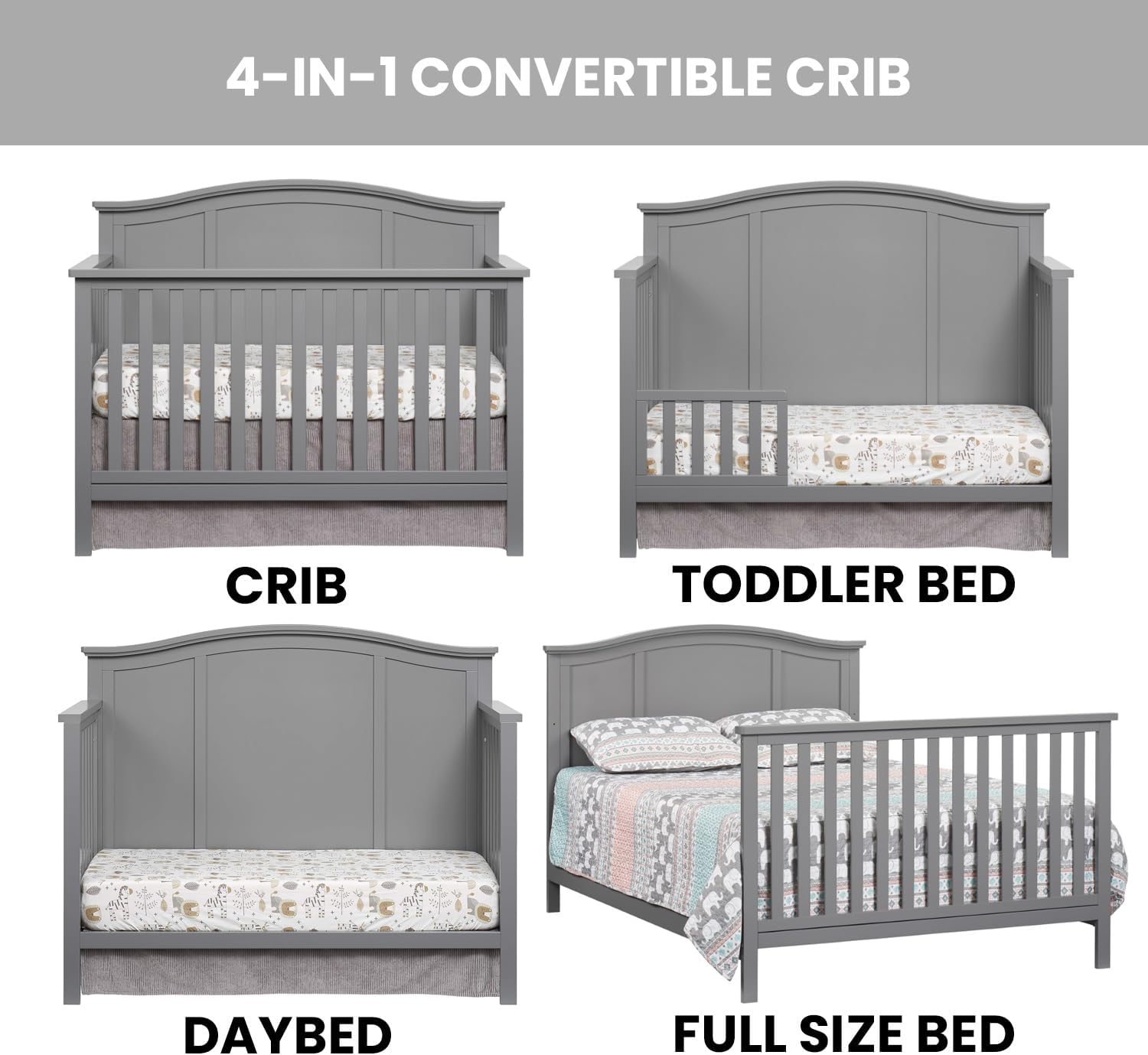 4-IN-1 CONVERTIBLE CRIB

CRIB

TODDLER BED

DAYBED

FULL SIZE BED